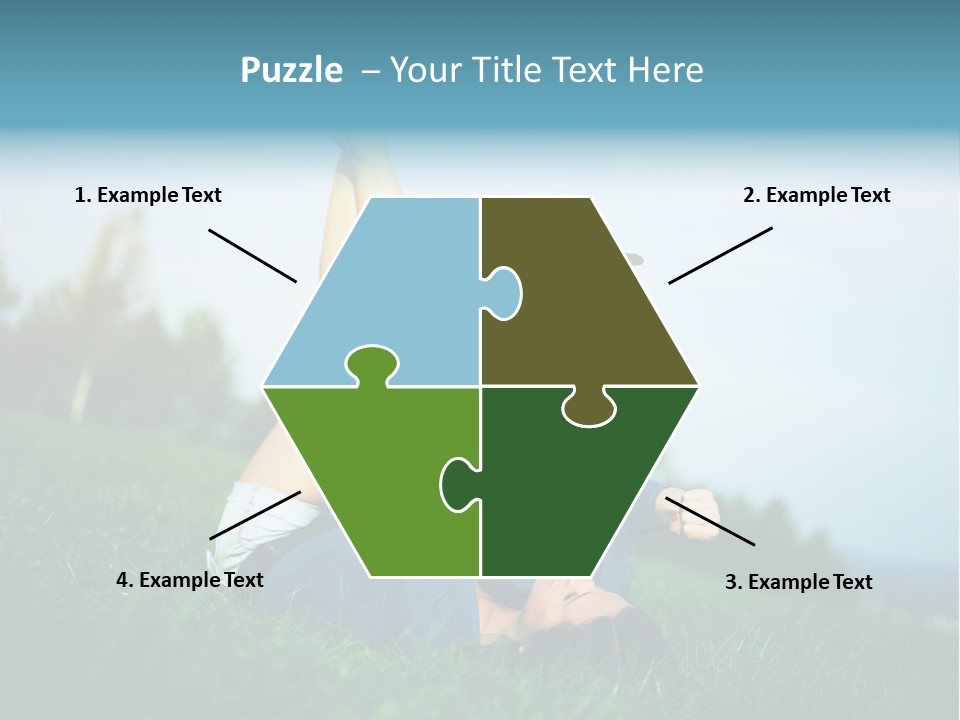 Puzzle – Your Title Text Here

1. Example Text

2. Example Text

4. Example Text

3. Example Text